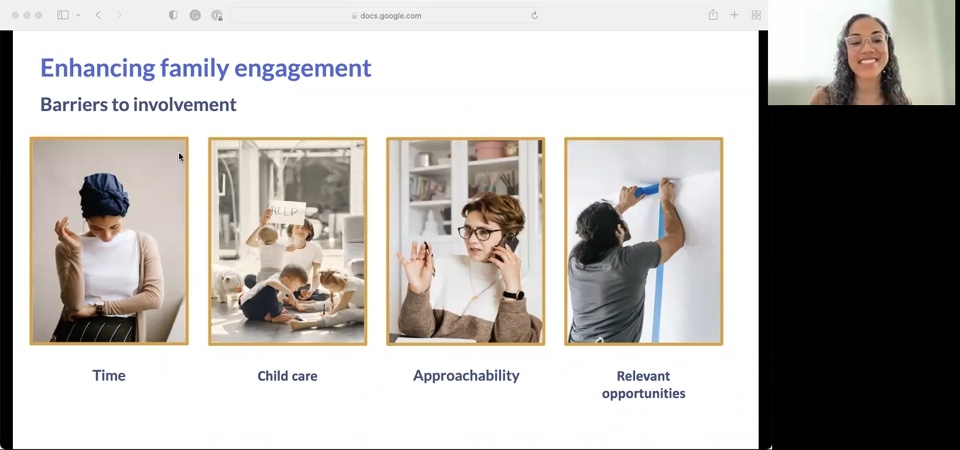 docs.google.com

Enhancing family engagement

Barriers to involvement

HELP

Time

Child care

Approachability

Relevant opportunities